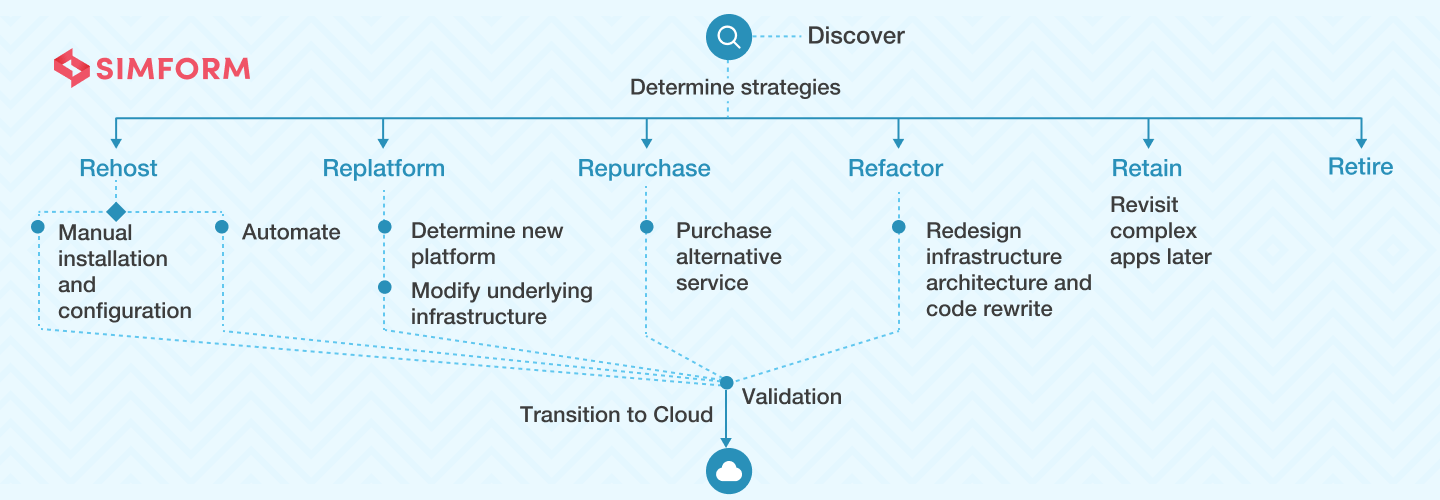 SIMFORM

Discover

Determine strategies

Rehost

Manual installation and configuration

Automate

Replatform

Determine new platform

Modify underlying infrastructure

Repurchase

Purchase alternative service

Refactor

Redesign infrastructure architecture and code rewrite

Retain

Revisit complex apps later

Retire

Validation

Transition to Cloud